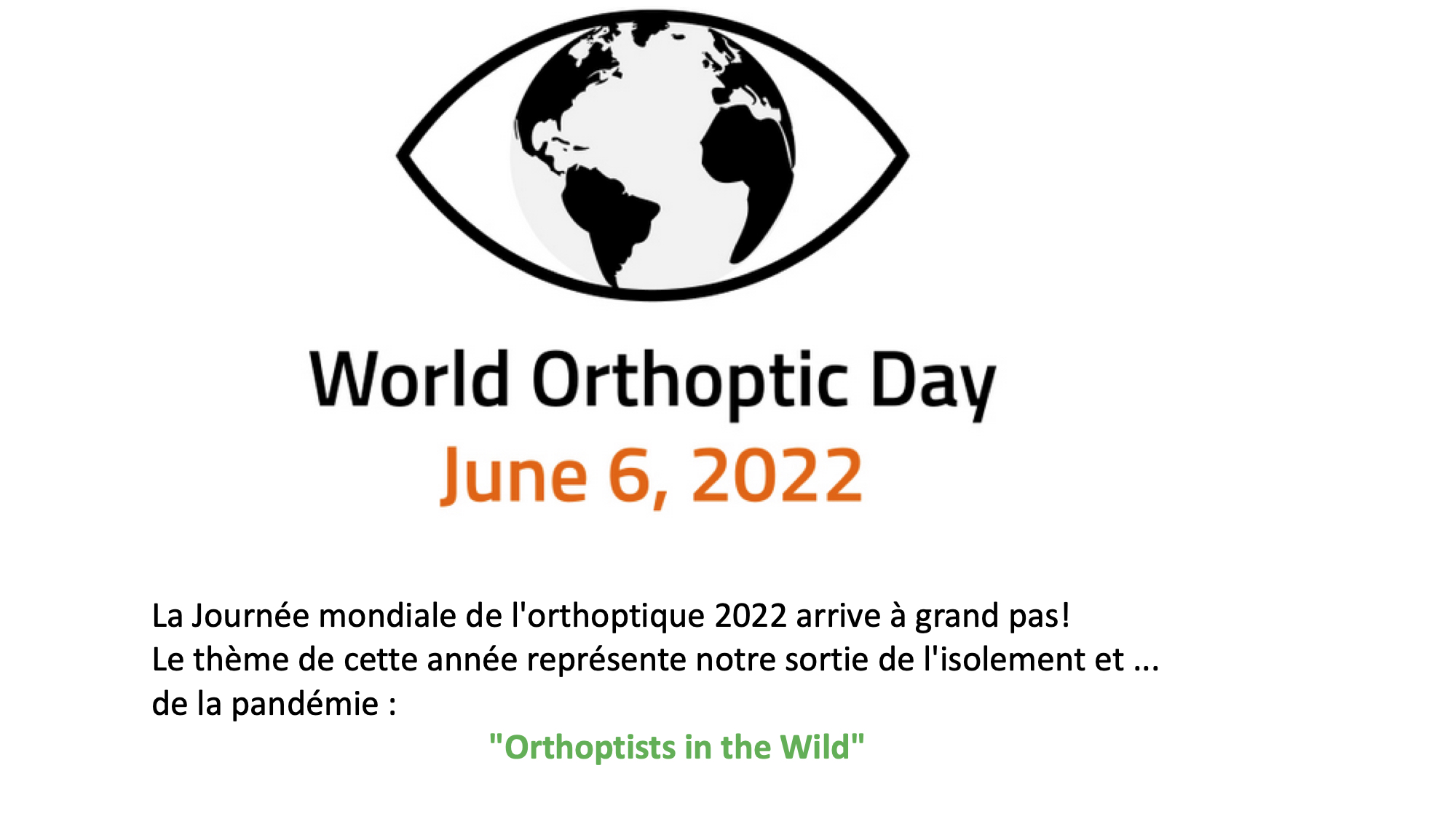 World Orthoptic Day
June 6, 2022

La Journée mondiale de l'orthoptique 2022 arrive à grand pas!
Le thème de cette année représente notre sortie de l'isolement et ...
de la pandémie :

"Orthoptists in the Wild"